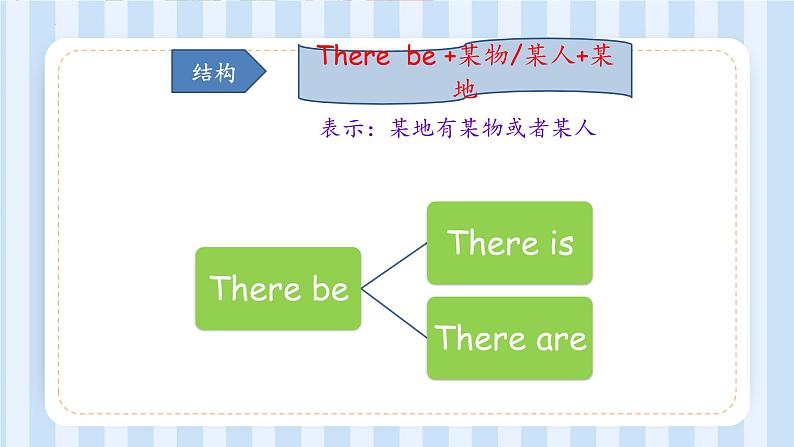 结构

There be +某物/某人+某地

表示：某地有某物或者某人

There be

There is

There are